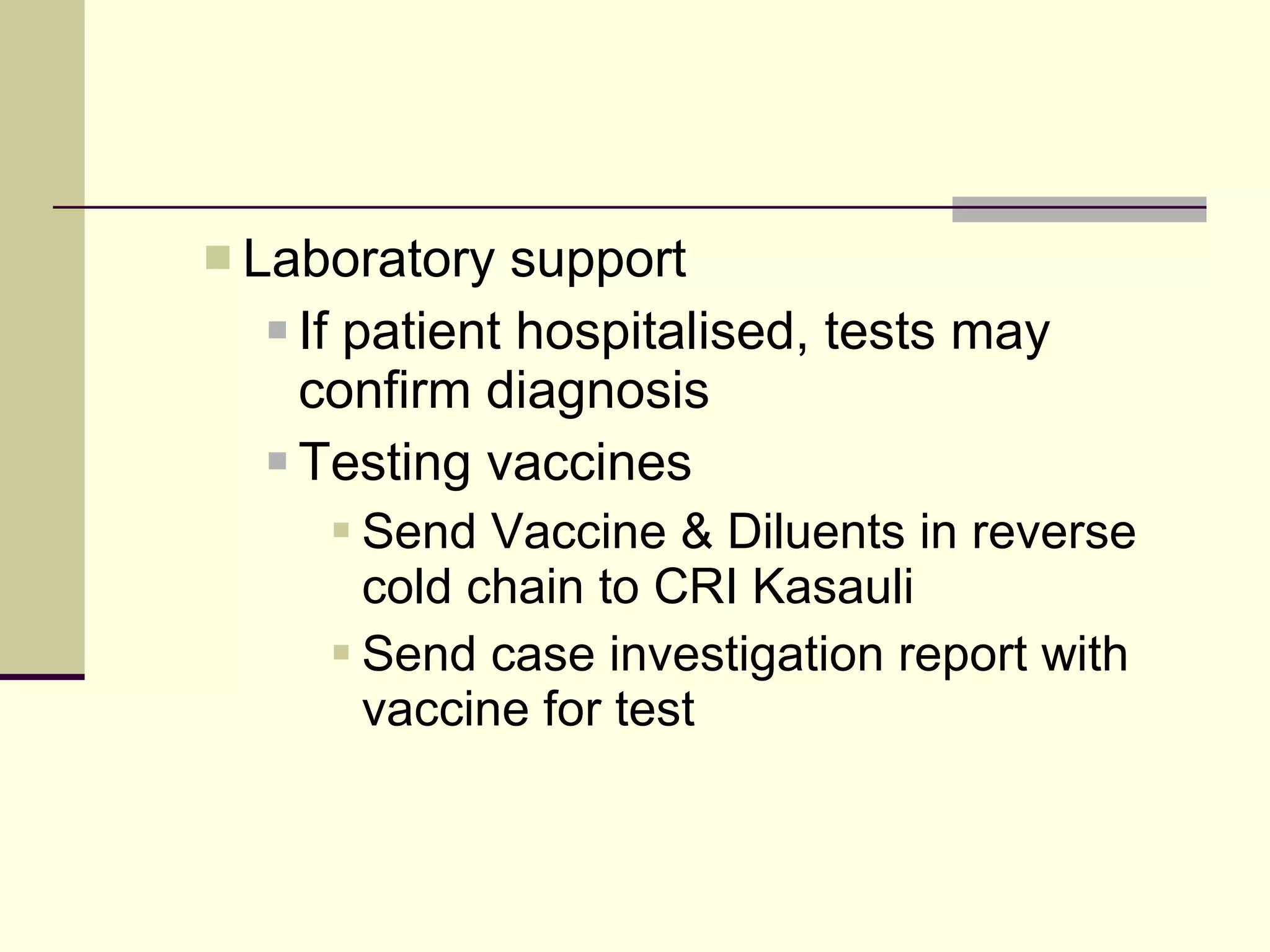 Laboratory support

If patient hospitalised, tests may confirm diagnosis

Testing vaccines

Send Vaccine & Diluents in reverse cold chain to CRI Kasauli

Send case investigation report with vaccine for test